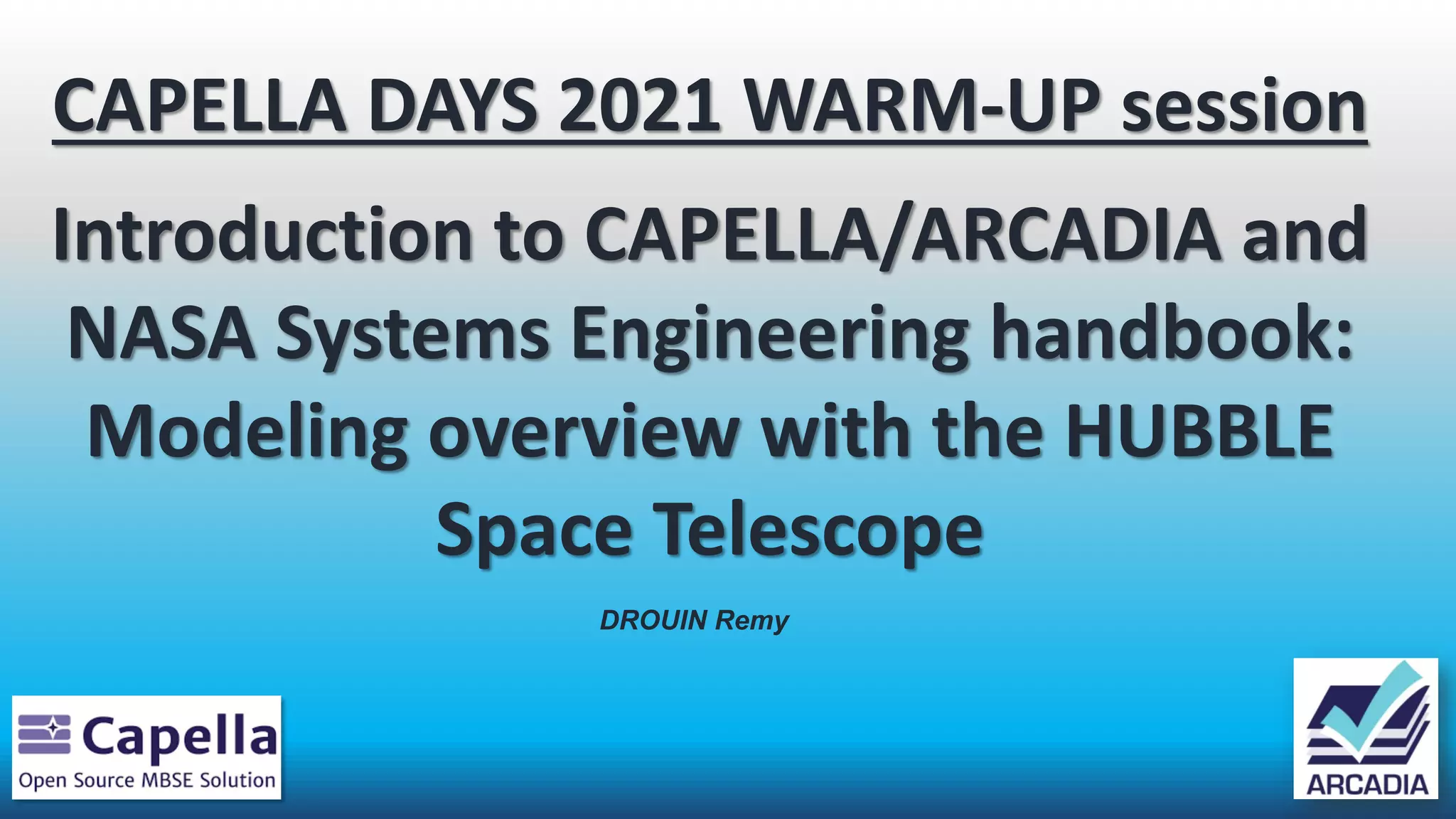 CAPELLA DAYS 2021 WARM-UP session

Introduction to CAPELLA/ARCADIA and NASA Systems Engineering handbook: Modeling overview with the HUBBLE Space Telescope

DROUIN Remy

Capella
Open Source MBSE Solution

ARCADIA